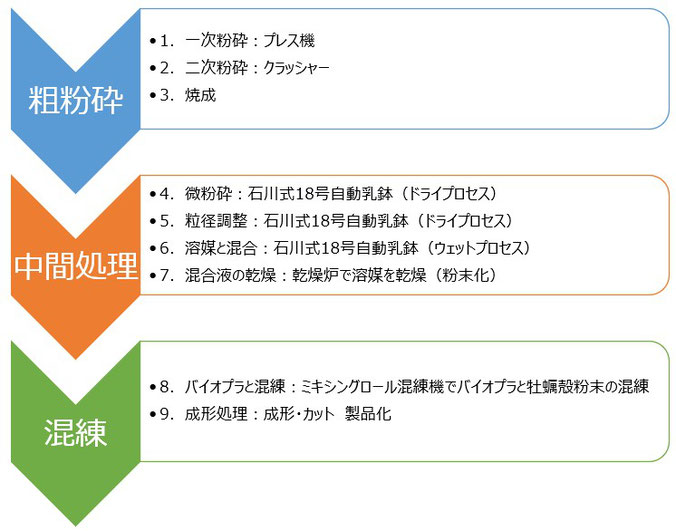 粗粉砕

• 1. 一次粉砕：プレス機
• 2. 二次粉砕：クラッシャー
• 3. 焼成

中間処理

• 4. 微粉砕：石川式18号自動乳鉢（ドライプロセス）
• 5. 粒径調整：石川式18号自動乳鉢（ドライプロセス）
• 6. 溶媒と混合：石川式18号自動乳鉢（ウェットプロセス）
• 7. 混合液の乾燥：乾燥炉で溶媒を乾燥（粉末化）

混練

• 8. バイオプラと混練：ミキシングロール混練機でバイオプラと牡蠣殻粉末の混練
• 9. 成形処理：成形・カット 製品化